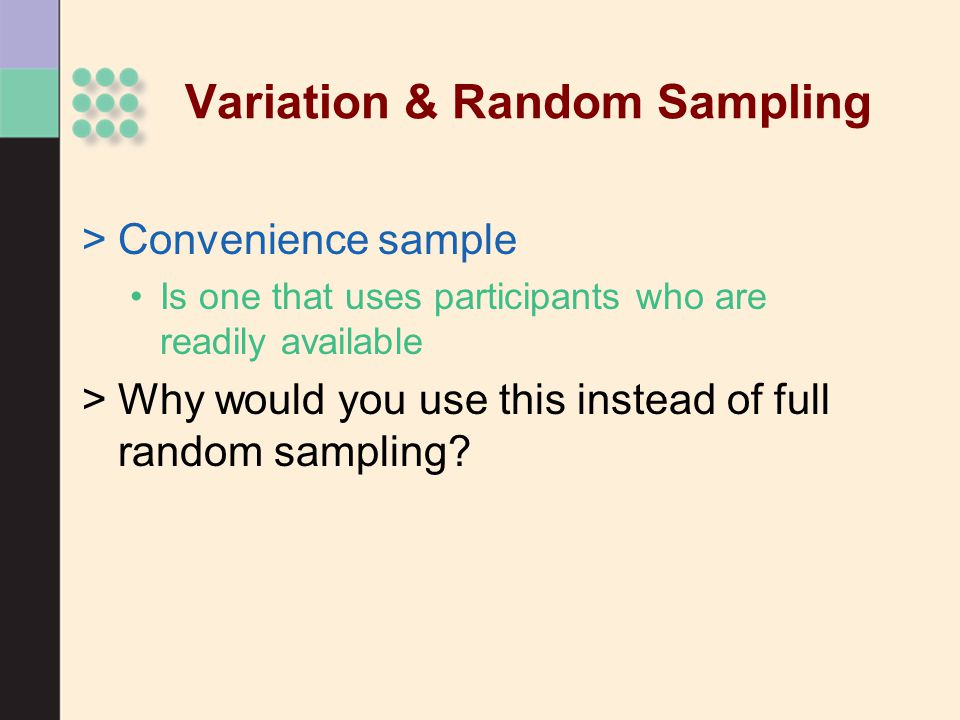 Variation & Random Sampling

> Convenience sample

• Is one that uses participants who are readily available

> Why would you use this instead of full random sampling?